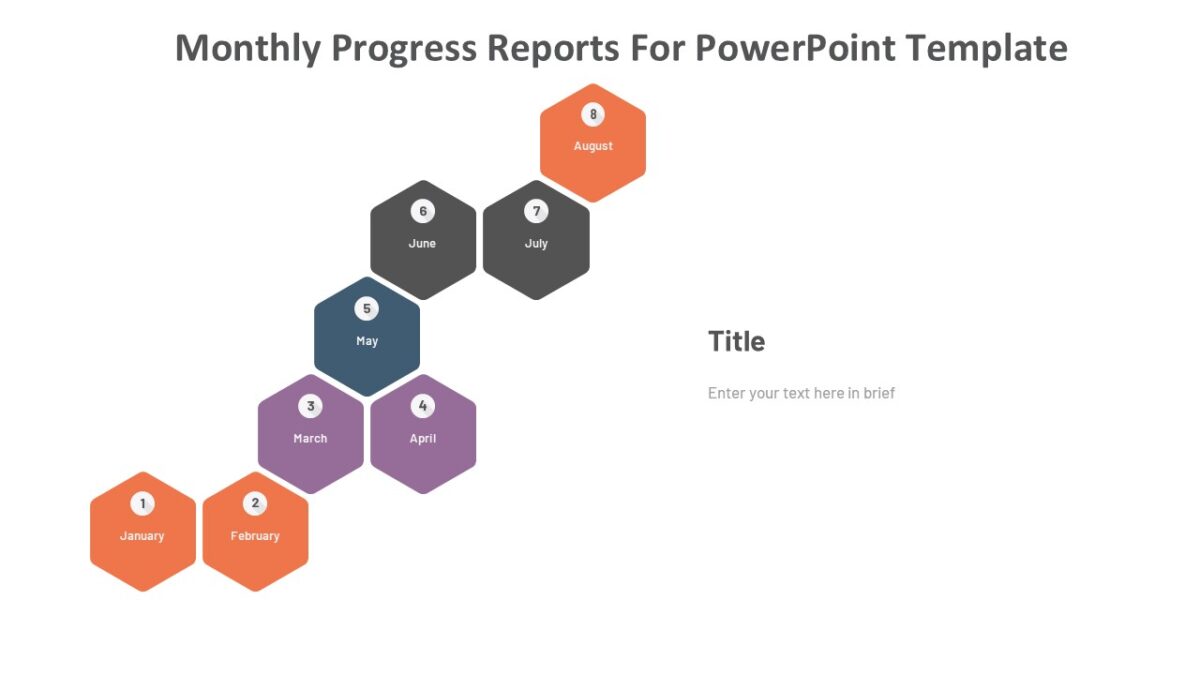 Monthly Progress Reports For PowerPoint Template

8
August

6
June

7
July

5
May

3
March

4
April

1
January

2
February

Title

Enter your text here in brief